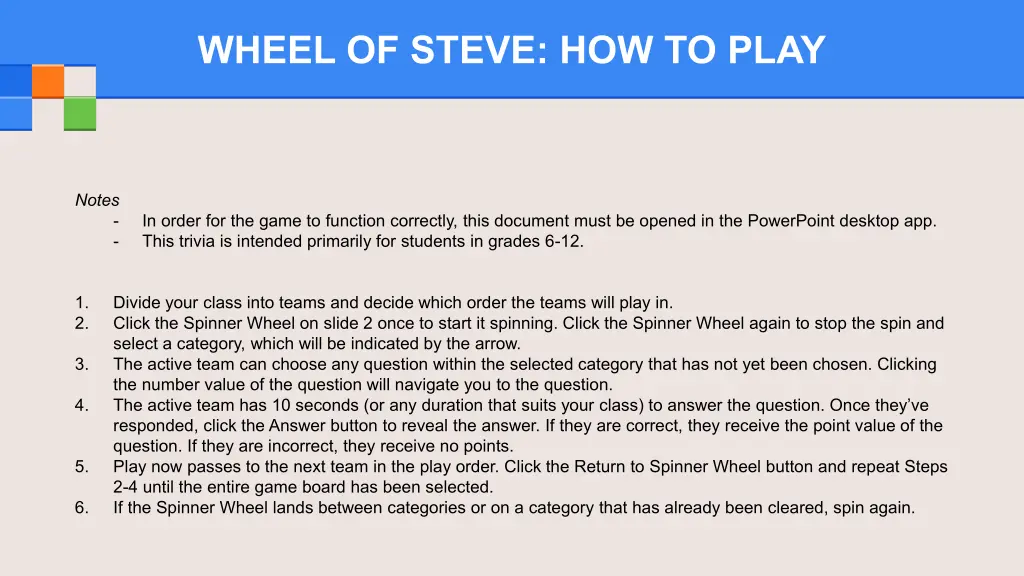 WHEEL OF STEVE: HOW TO PLAY

Notes
- In order for the game to function correctly, this document must be opened in the PowerPoint desktop app.
- This trivia is intended primarily for students in grades 6-12.

1. Divide your class into teams and decide which order the teams will play in.
2. Click the Spinner Wheel on slide 2 once to start it spinning. Click the Spinner Wheel again to stop the spin and select a category, which will be indicated by the arrow.
3. The active team can choose any question within the selected category that has not yet been chosen. Clicking the number value of the question will navigate you to the question.
4. The active team has 10 seconds (or any duration that suits your class) to answer the question. Once they've responded, click the Answer button to reveal the answer. If they are correct, they receive the point value of the question. If they are incorrect, they receive no points.
5. Play now passes to the next team in the play order. Click the Return to Spinner Wheel button and repeat Steps 2-4 until the entire game board has been selected.
6. If the Spinner Wheel lands between categories or on a category that has already been cleared, spin again.